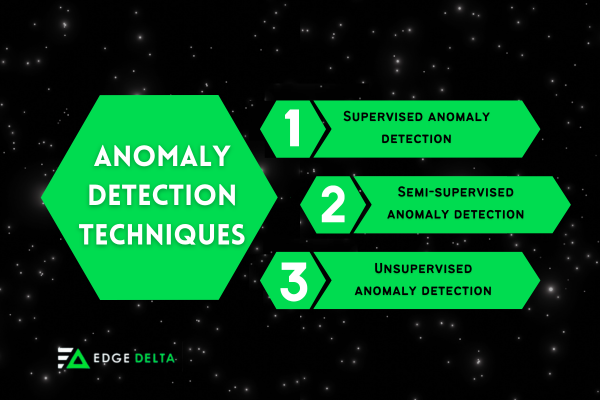 ANOMALY DETECTION TECHNIQUES

1 Supervised anomaly detection

2 Semi-supervised anomaly detection

3 Unsupervised anomaly detection

EDGE DELTA